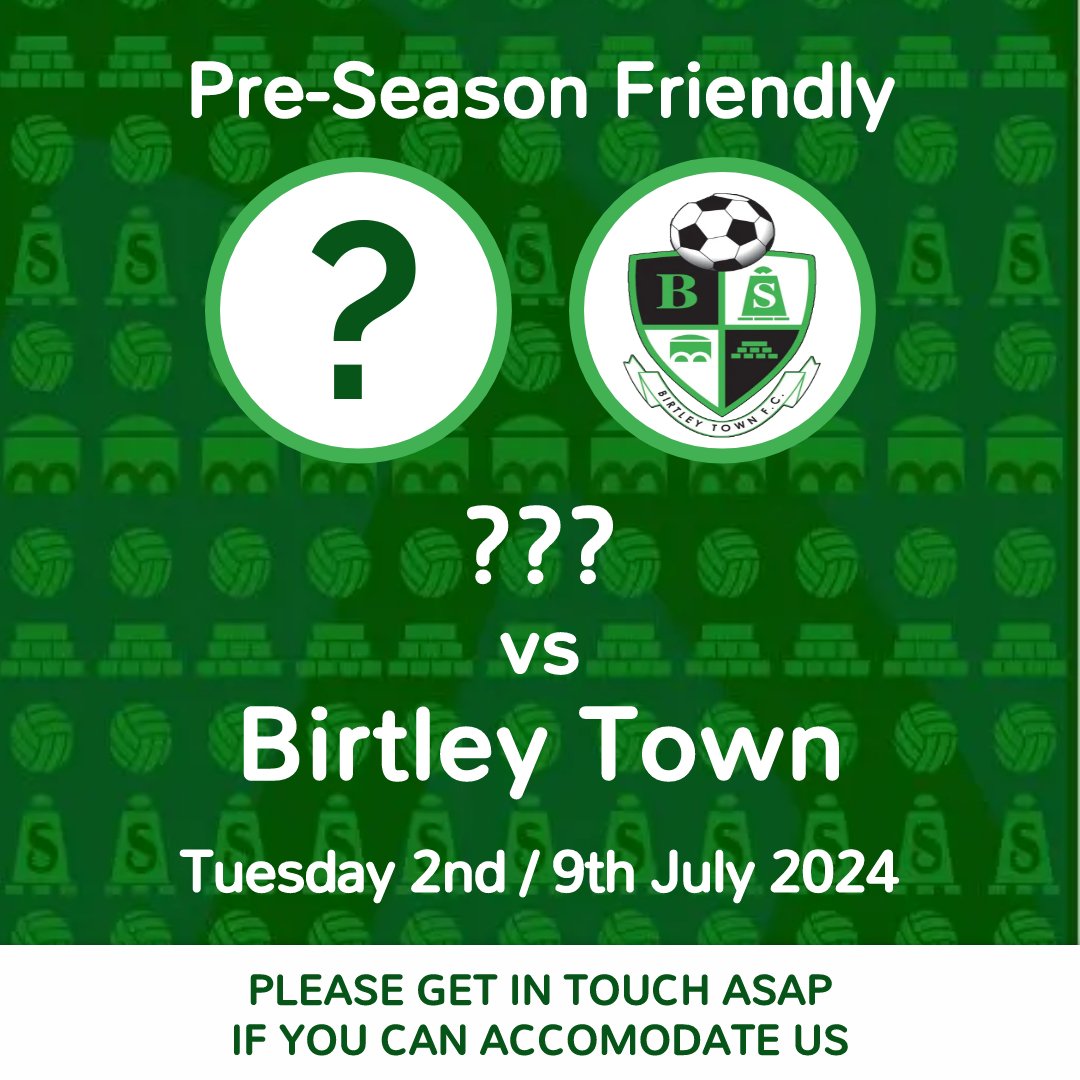 Pre-Season Friendly

?

B S

BIRTLEY TOWN F.C.

???
vs
Birtley Town

Tuesday 2nd / 9th July 2024

PLEASE GET IN TOUCH ASAP
IF YOU CAN ACCOMODATE US